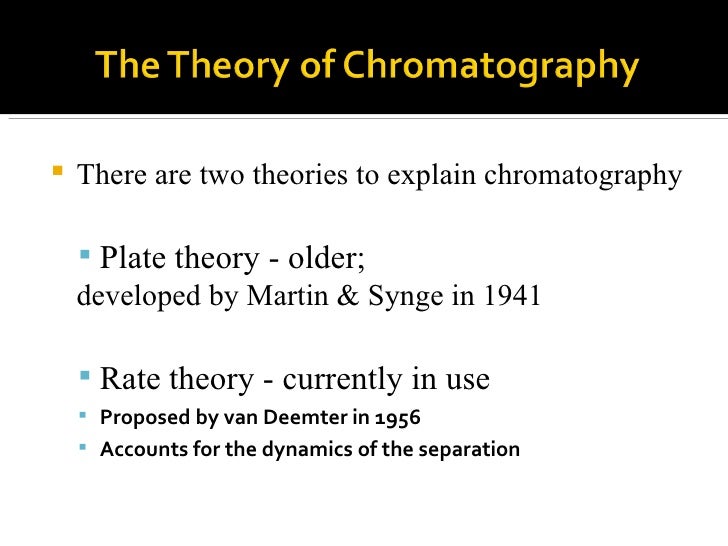 The Theory of Chromatography

There are two theories to explain chromatography

Plate theory - older;
developed by Martin & Synge in 1941

Rate theory - currently in use

Proposed by van Deemter in 1956

Accounts for the dynamics of the separation